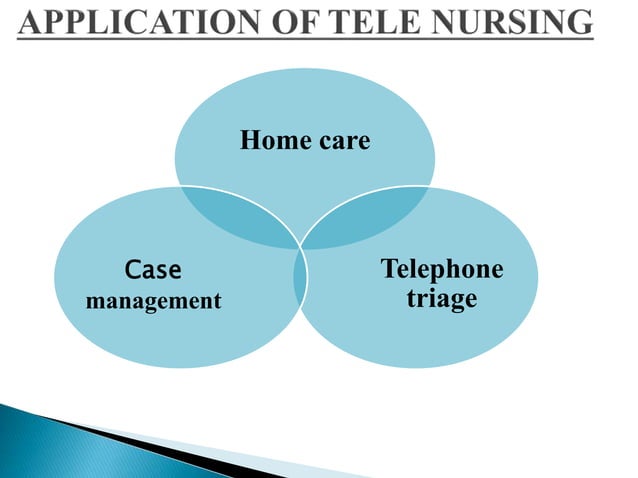 APPLICATION OF TELE NURSING

Home care

Case management

Telephone triage